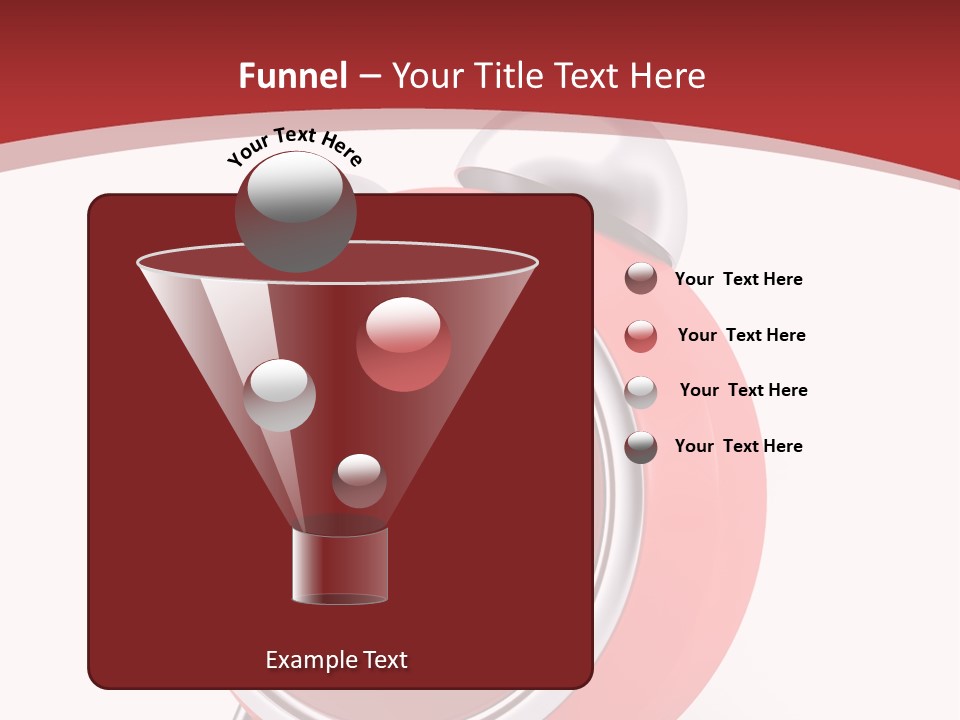 Funnel – Your Title Text Here

Your Text Here

Your  Text Here

Your  Text Here

Your  Text Here

Your  Text Here

Example Text